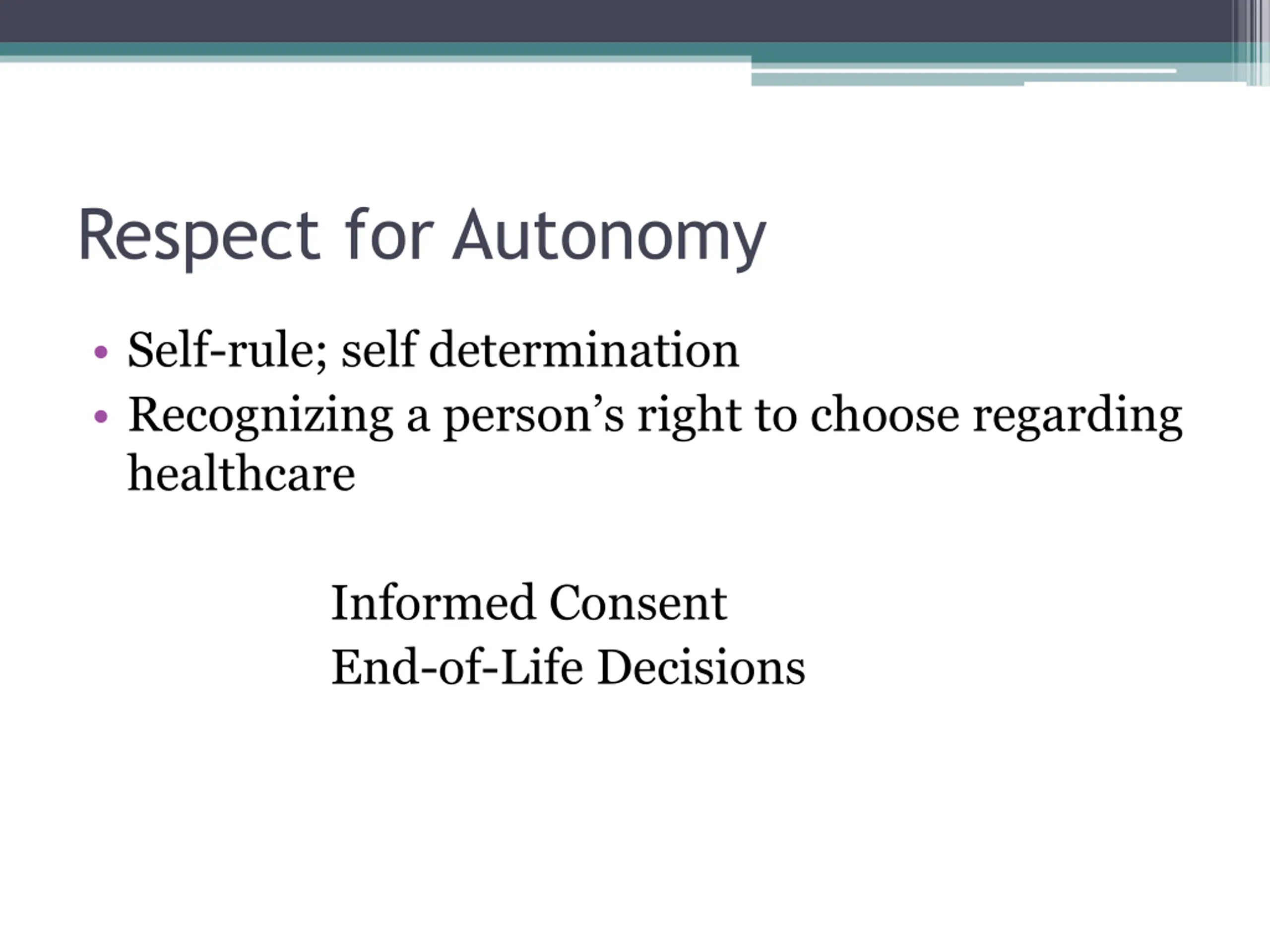 Respect for Autonomy

• Self-rule; self determination
• Recognizing a person’s right to choose regarding healthcare

Informed Consent
End-of-Life Decisions